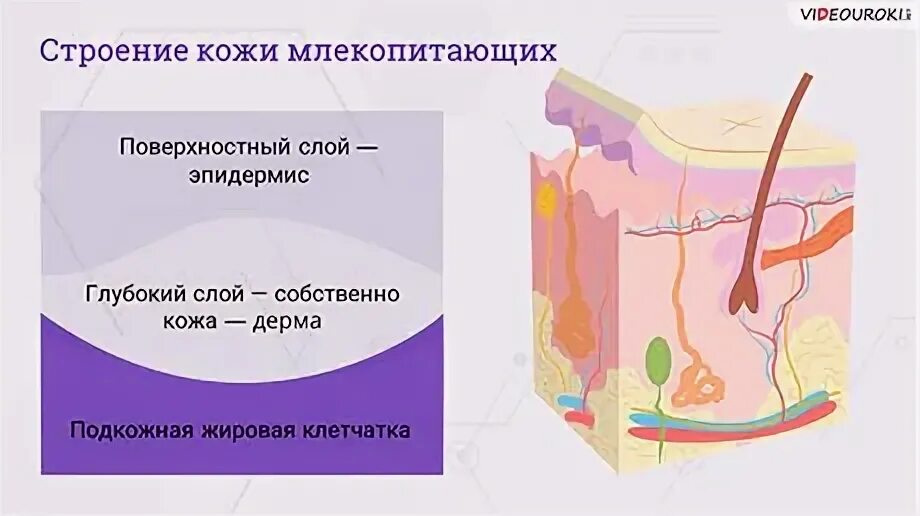 VIDEOUROKI

Строение кожи млекопитающих

Поверхностный слой — эпидермис

Глубокий слой — собственно кожа — дерма

Подкожная жировая клетчатка